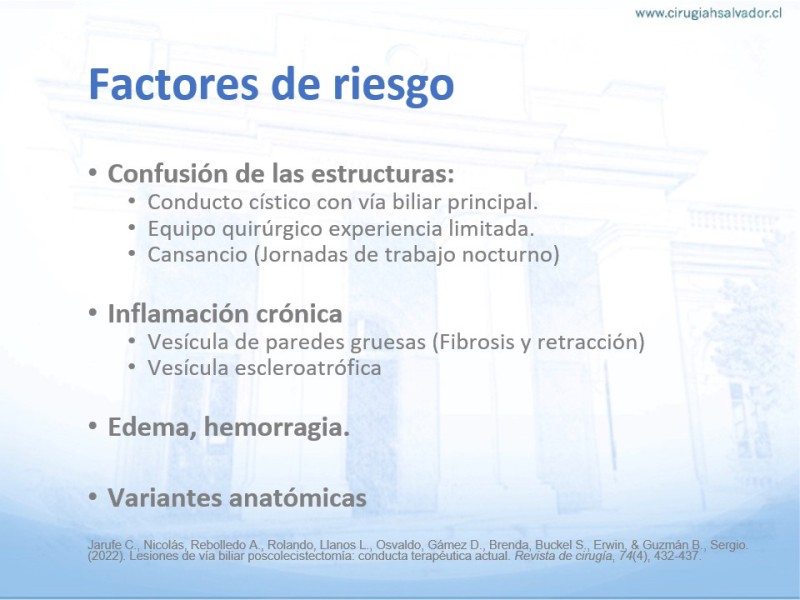 www.cirugiahsalvador.cl

Factores de riesgo

• Confusión de las estructuras:
  • Conducto cístico con vía biliar principal.
  • Equipo quirúrgico experiencia limitada.
  • Cansancio (Jornadas de trabajo nocturno)

• Inflamación crónica
  • Vesícula de paredes gruesas (Fibrosis y retracción)
  • Vesícula escleroatrófica

• Edema, hemorragia.

• Variantes anatómicas

Jarufe C., Nicolás, Rebolledo A., Rolando, Llanos L., Osvaldo, Gámez D., Brenda, Buckel S., Erwin, & Guzmán B., Sergio. (2022). Lesiones de vía biliar poscolecistectomía: conducta terapéutica actual. Revista de cirugía, 74(4), 432-437.